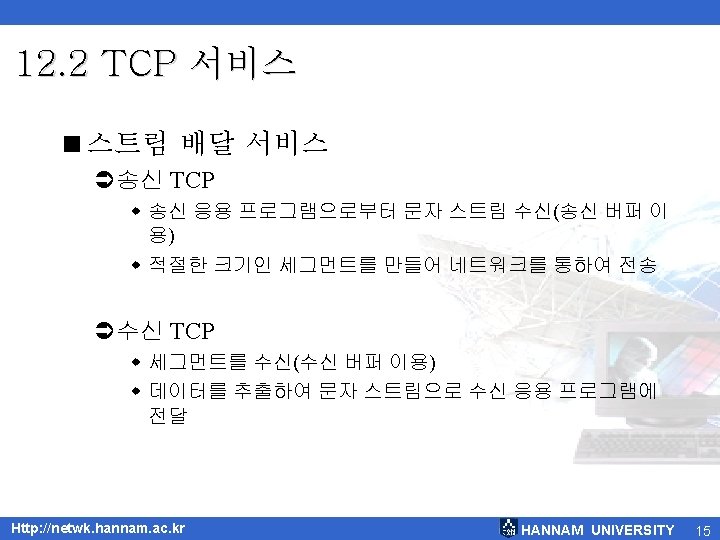 12.2 TCP 서비스

■ 스트림 배달 서비스

➲ 송신 TCP

◆ 송신 응용 프로그램으로부터 문자 스트림 수신(송신 버퍼 이용)

◆ 적절한 크기인 세그먼트를 만들어 네트워크를 통하여 전송

➲ 수신 TCP

◆ 세그먼트를 수신(수신 버퍼 이용)

◆ 데이터를 추출하여 문자 스트림으로 수신 응용 프로그램에 전달

Http://netwk.hannam.ac.kr

HANNAM UNIVERSITY 15